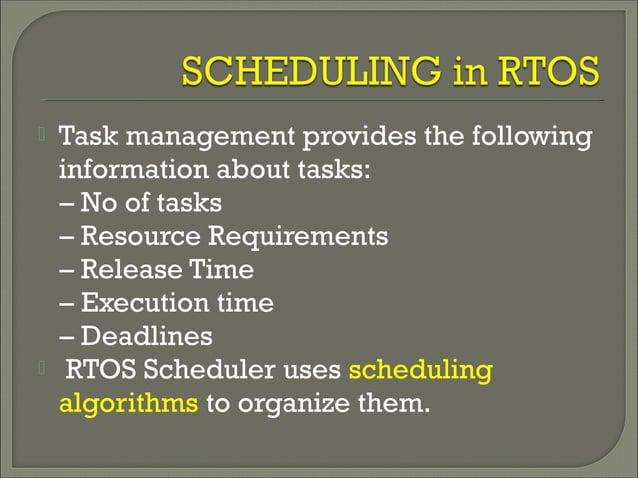 SCHEDULING in RTOS

Task management provides the following information about tasks:
– No of tasks
– Resource Requirements
– Release Time
– Execution time
– Deadlines

RTOS Scheduler uses scheduling algorithms to organize them.